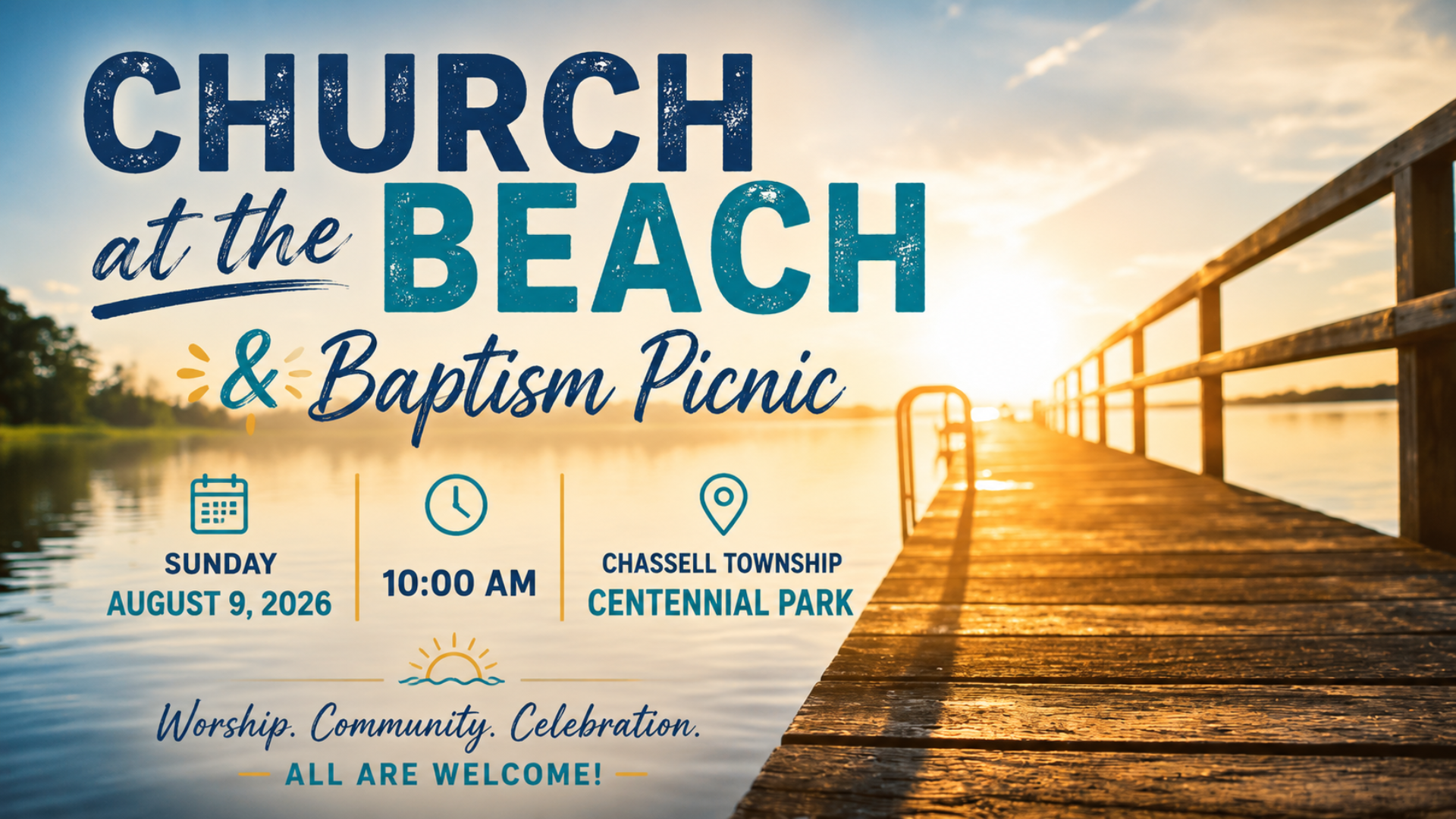 CHURCH at the BEACH

& Baptism Picnic

SUNDAY
AUGUST 9, 2026

10:00 AM

CHASSELL TOWNSHIP
CENTENNIAL PARK

Worship. Community. Celebration.

ALL ARE WELCOME!